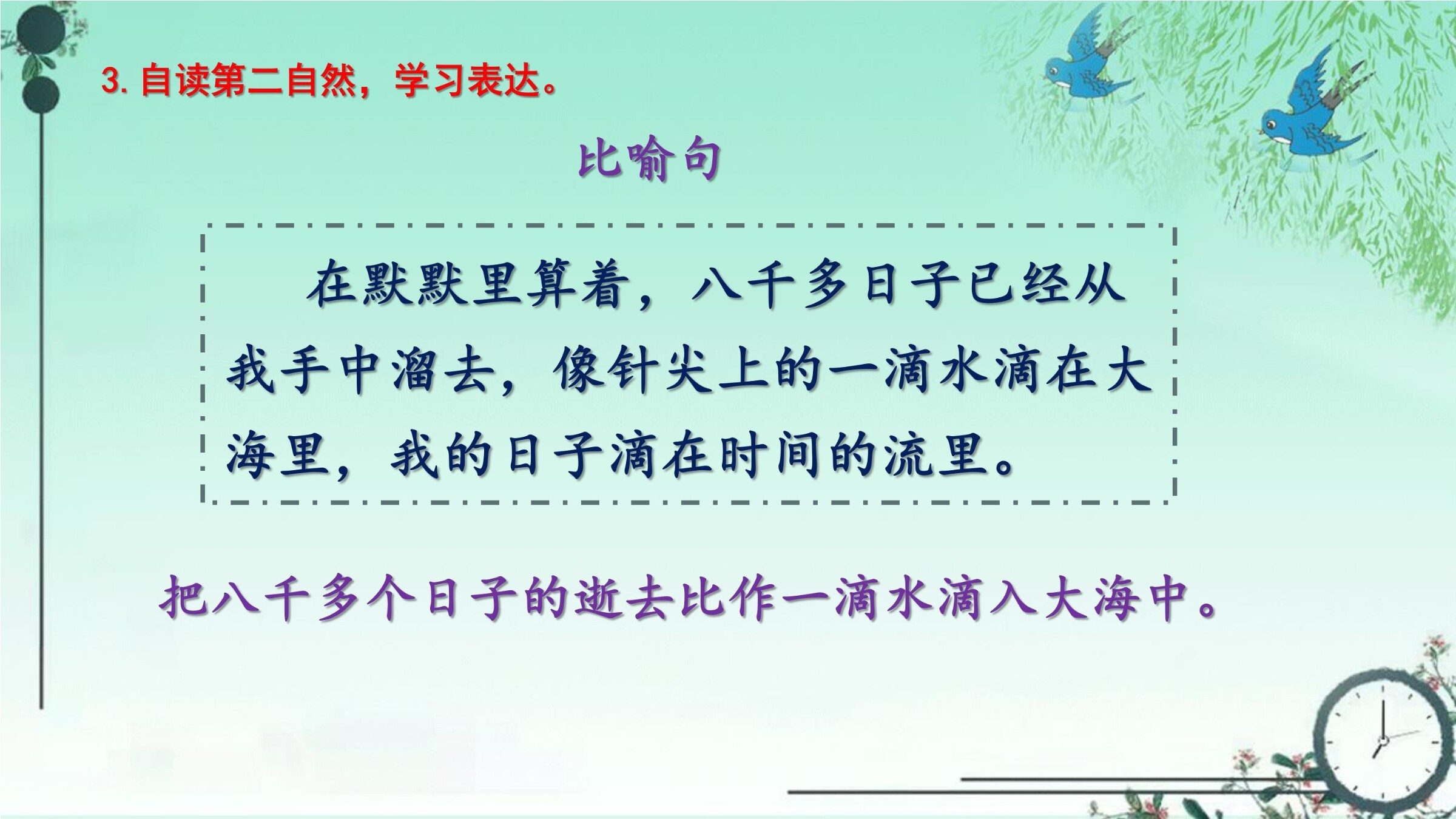 3. 自读第二自然，学习表达。

比喻句

在默默里算着，八千多日子已经从我手中溜去，像针尖上的一滴水滴在大海里，我的日子滴在时间的流里。

把八千多个日子的逝去比作一滴水滴入大海中。